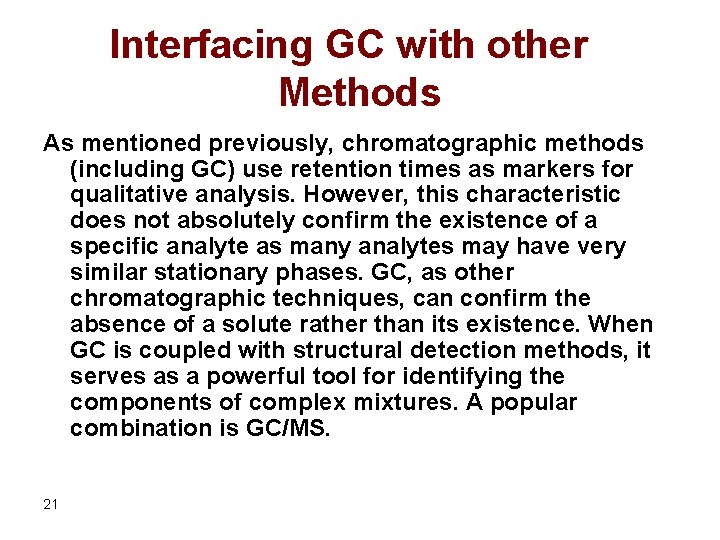 Interfacing GC with other Methods

As mentioned previously, chromatographic methods (including GC) use retention times as markers for qualitative analysis. However, this characteristic does not absolutely confirm the existence of a specific analyte as many analytes may have very similar stationary phases. GC, as other chromatographic techniques, can confirm the absence of a solute rather than its existence. When GC is coupled with structural detection methods, it serves as a powerful tool for identifying the components of complex mixtures. A popular combination is GC/MS.

21